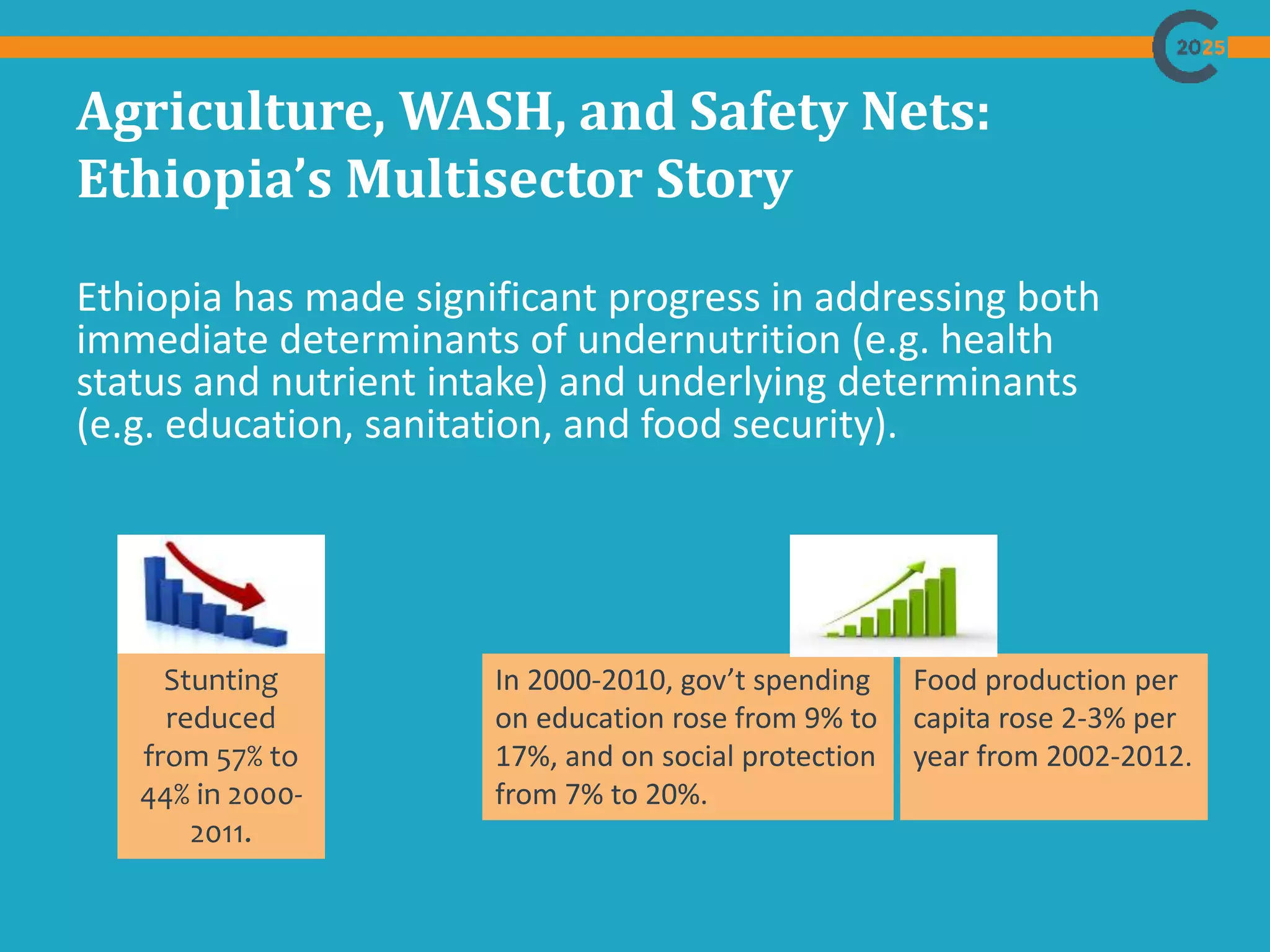 2025

Agriculture, WASH, and Safety Nets: Ethiopia's Multisector Story

Ethiopia has made significant progress in addressing both immediate determinants of undernutrition (e.g. health status and nutrient intake) and underlying determinants (e.g. education, sanitation, and food security).

Stunting reduced from 57% to 44% in 2000-2011.

In 2000-2010, gov't spending on education rose from 9% to 17%, and on social protection from 7% to 20%.

Food production per capita rose 2-3% per year from 2002-2012.